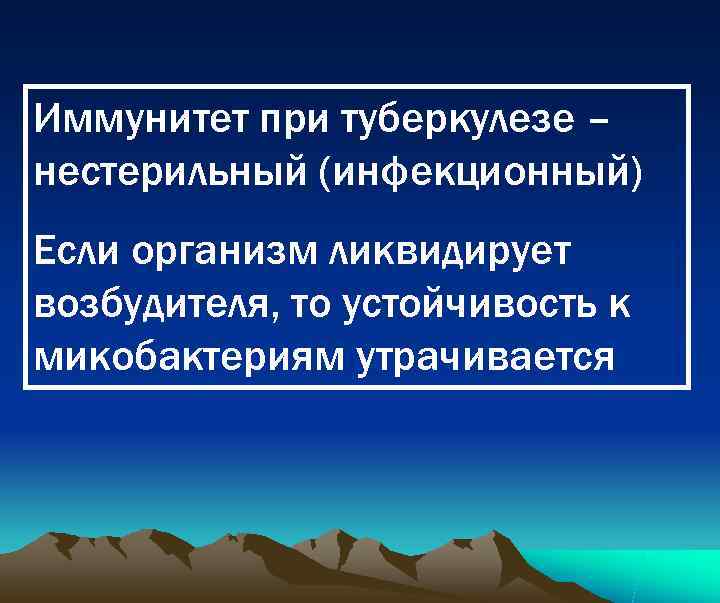 Иммунитет при туберкулезе – нестерильный (инфекционный)

Если организм ликвидирует возбудителя, то устойчивость к микобактериям утрачивается